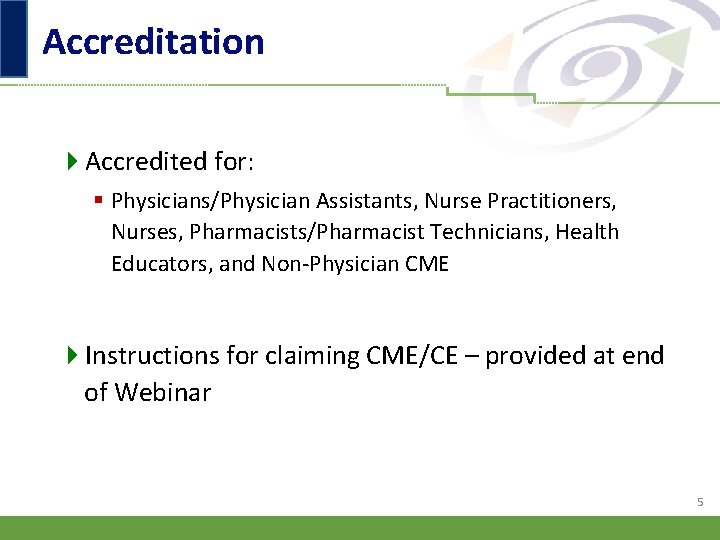 Accreditation

Accredited for:

Physicians/Physician Assistants, Nurse Practitioners, Nurses, Pharmacists/Pharmacist Technicians, Health Educators, and Non-Physician CME

Instructions for claiming CME/CE – provided at end of Webinar

5